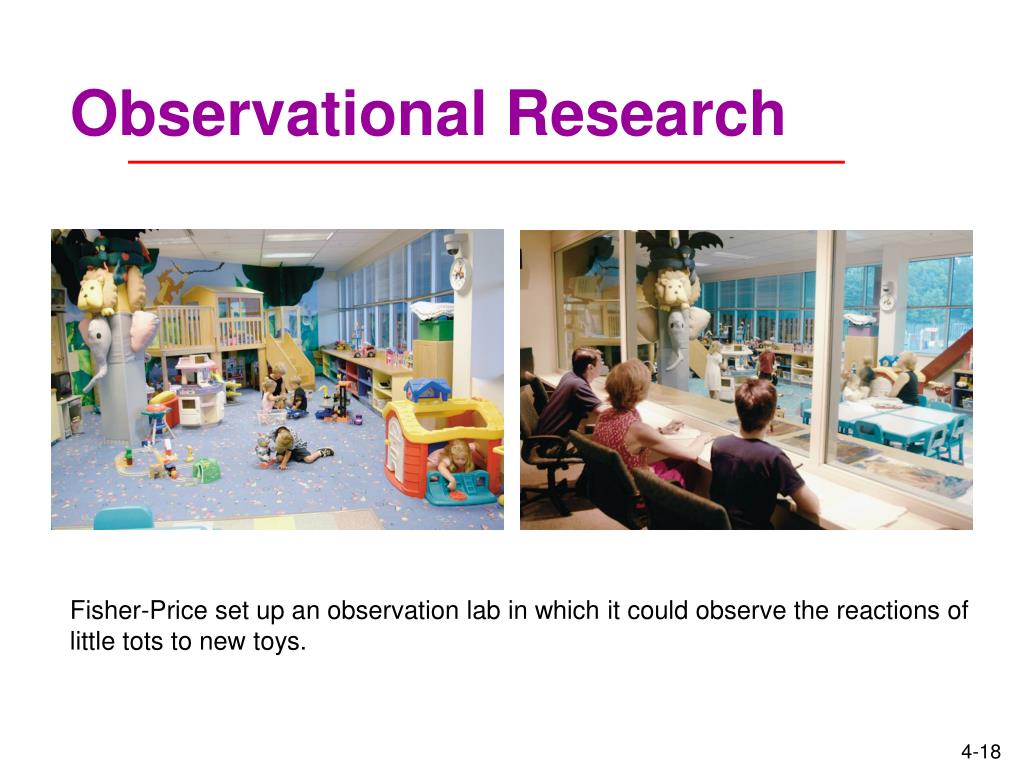 Observational Research

Fisher-Price set up an observation lab in which it could observe the reactions of little tots to new toys.

4-18